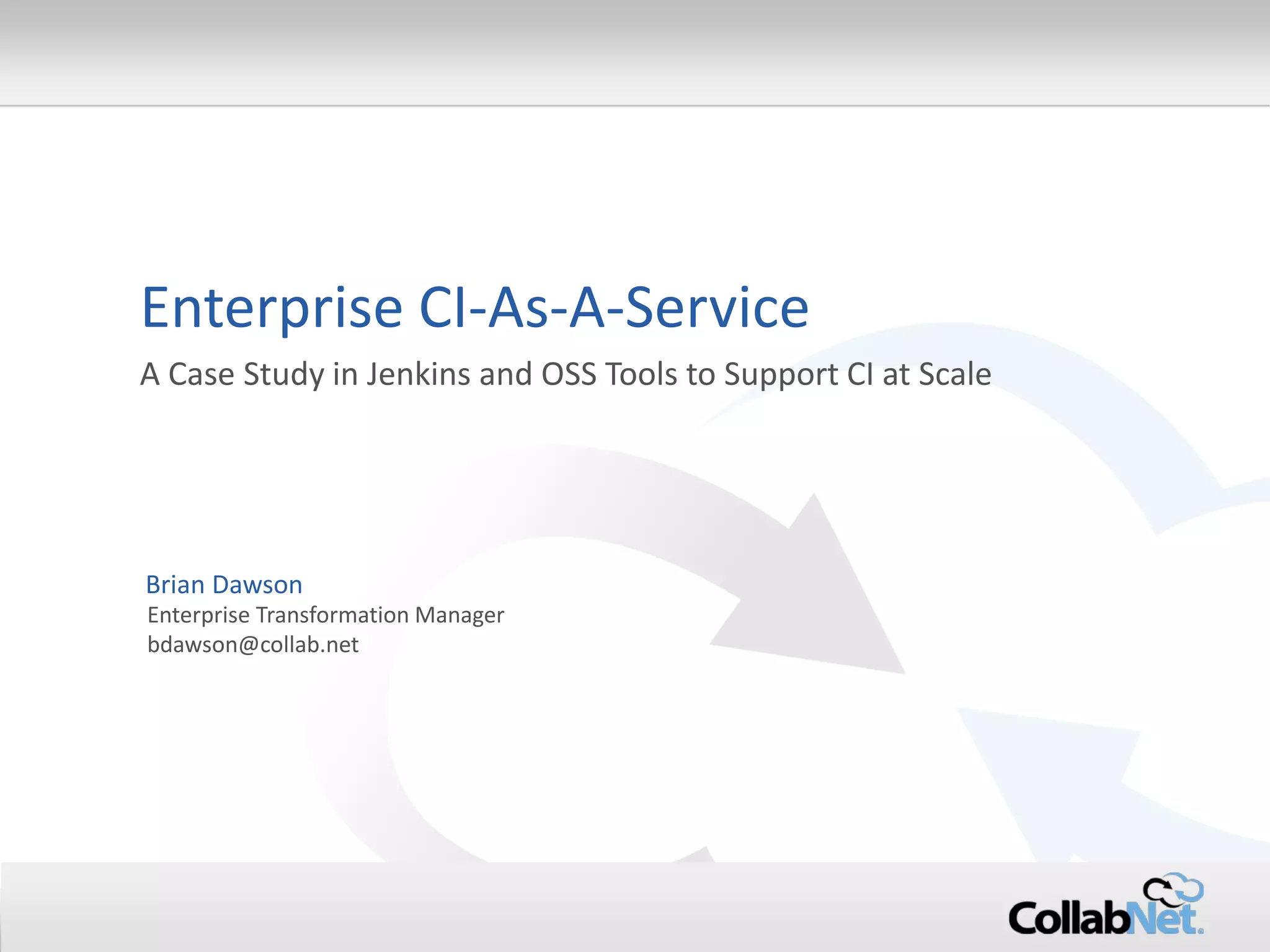 Enterprise CI-As-A-Service

A Case Study in Jenkins and OSS Tools to Support CI at Scale

Brian Dawson
Enterprise Transformation Manager
bdawson@collab.net

CollabNet.